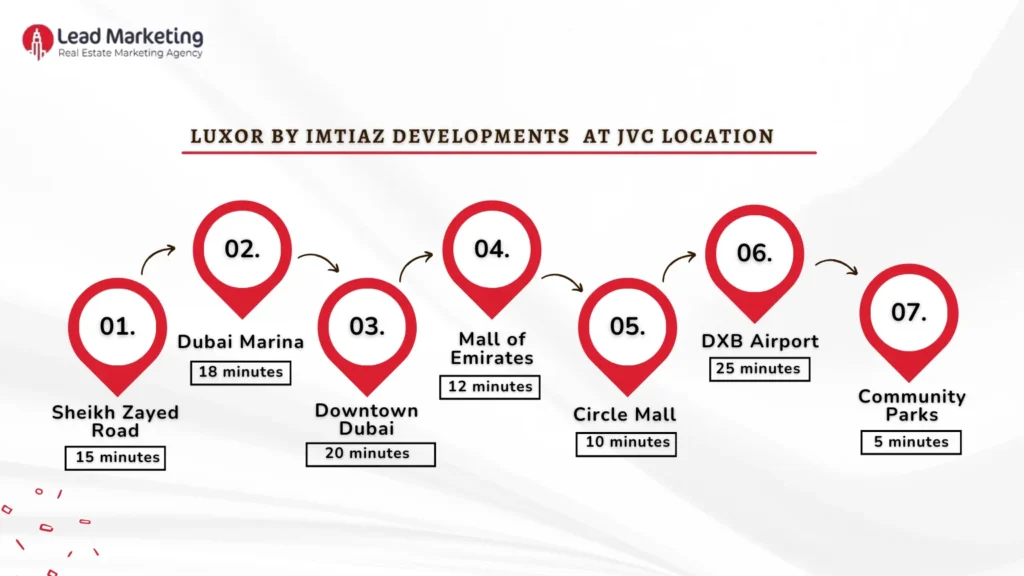 Lead Marketing
Real Estate Marketing Agency

LUXOR BY IMTIAZ DEVELOPMENTS AT JVC LOCATION

01.
Sheikh Zayed Road
15 minutes

02.
Dubai Marina
18 minutes

03.
Downtown Dubai
20 minutes

04.
Mall of Emirates
12 minutes

05.
Circle Mall
10 minutes

06.
DXB Airport
25 minutes

07.
Community Parks
5 minutes